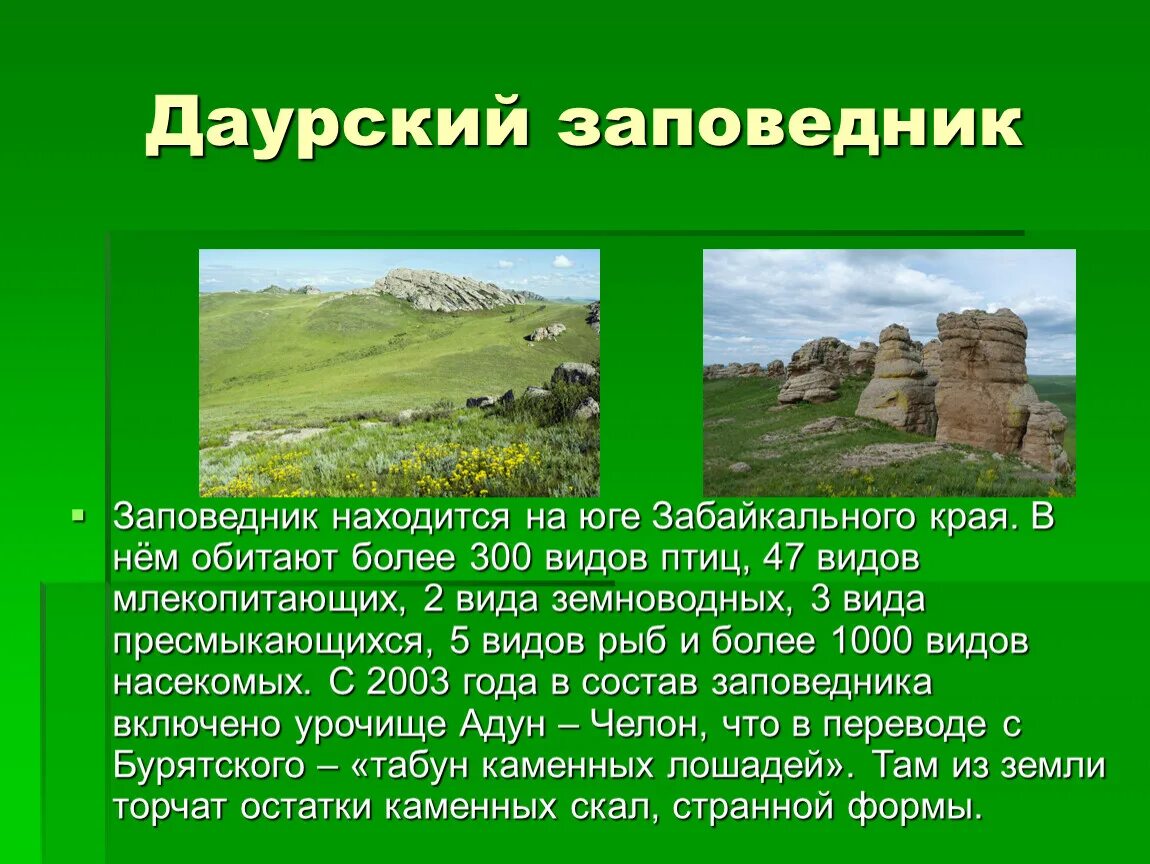 Даурский заповедник

Заповедник находится на юге Забайкального края. В нём обитают более 300 видов птиц, 47 видов млекопитающих, 2 вида земноводных, 3 вида пресмыкающихся, 5 видов рыб и более 1000 видов насекомых. С 2003 года в состав заповедника включено урочище Адун – Челон, что в переводе с Бурятского – «табун каменных лошадей». Там из земли торчат остатки каменных скал, странной формы.